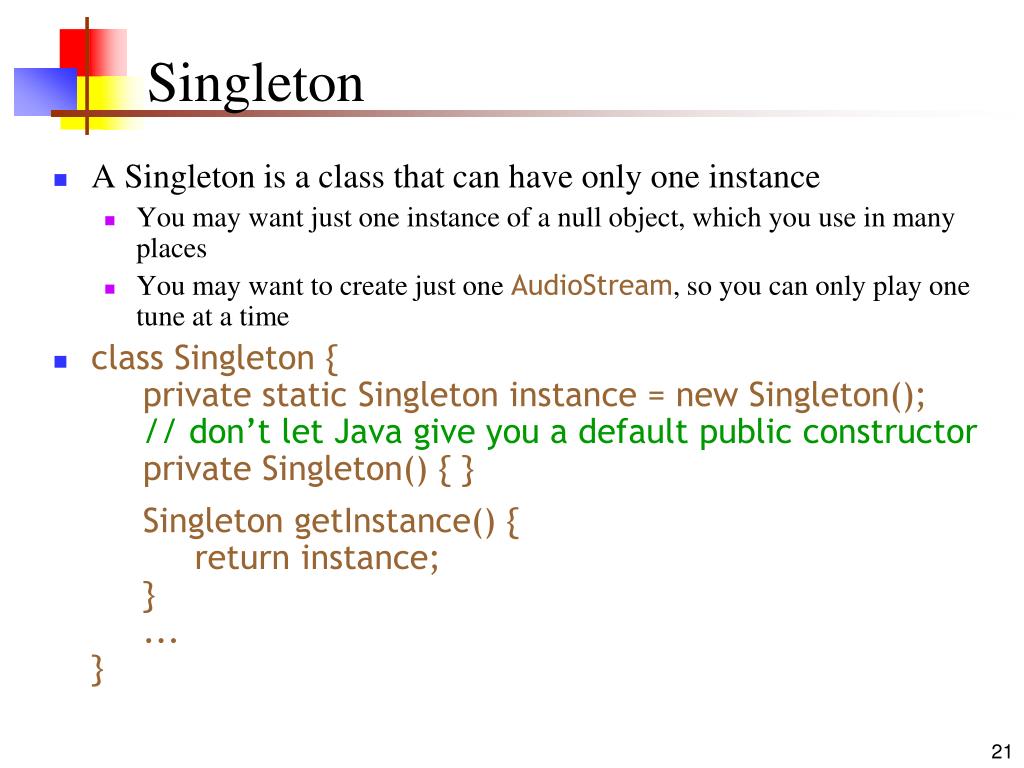 Singleton

A Singleton is a class that can have only one instance

You may want just one instance of a null object, which you use in many places

You may want to create just one AudioStream, so you can only play one tune at a time

class Singleton {
    private static Singleton instance = new Singleton();
    // don’t let Java give you a default public constructor
    private Singleton() { }

    Singleton getInstance() {
        return instance;
    }
    ...
}

21